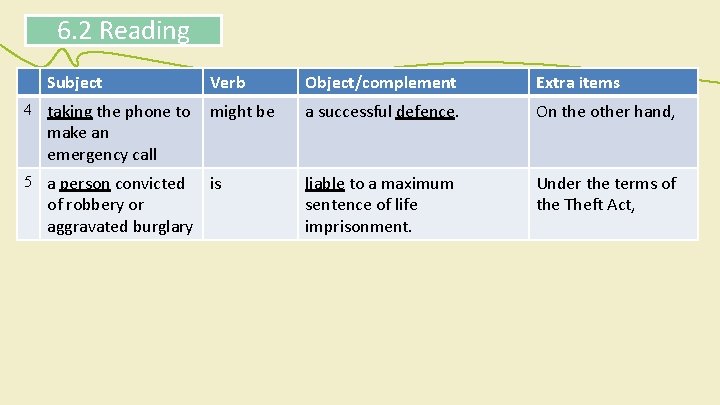 6.2 Reading

| | Subject | Verb | Object/complement | Extra items |
|---|---|---|---|---|
| 4 | taking the phone to make an emergency call | might be | a successful defence. | On the other hand, |
| 5 | a person convicted of robbery or aggravated burglary | is | liable to a maximum sentence of life imprisonment. | Under the terms of the Theft Act, |